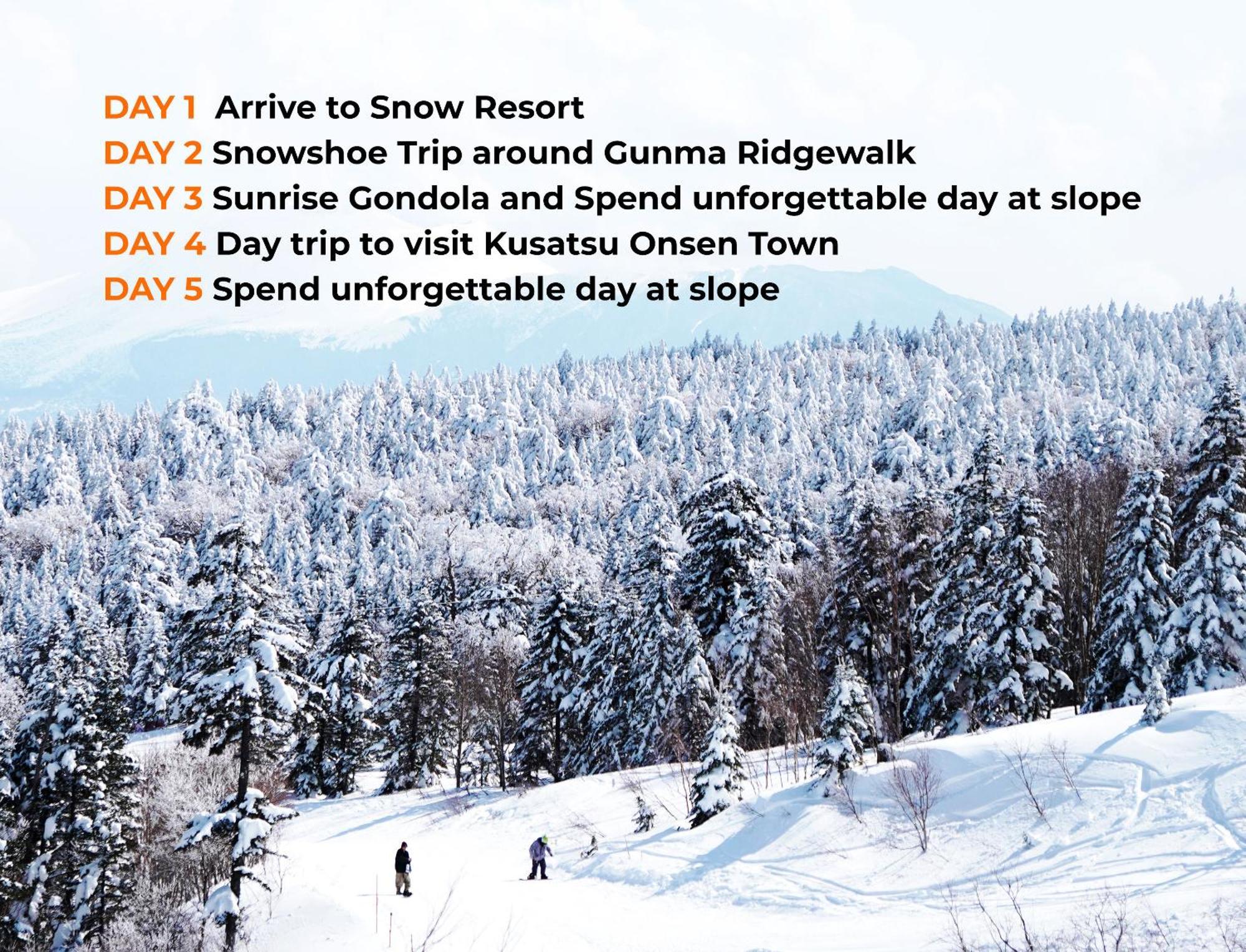 DAY 1 Arrive to Snow Resort
DAY 2 Snowshoe Trip around Gunma Ridgewalk
DAY 3 Sunrise Gondola and Spend unforgettable day at slope
DAY 4 Day trip to visit Kusatsu Onsen Town
DAY 5 Spend unforgettable day at slope